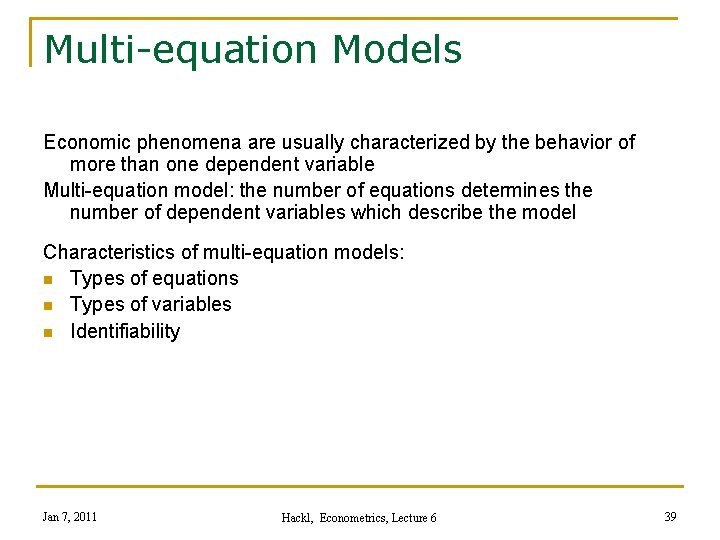 Multi-equation Models

Economic phenomena are usually characterized by the behavior of more than one dependent variable

Multi-equation model: the number of equations determines the number of dependent variables which describe the model

Characteristics of multi-equation models:

- Types of equations
- Types of variables
- Identifiability

Jan 7, 2011

Hackl, Econometrics, Lecture 6

39